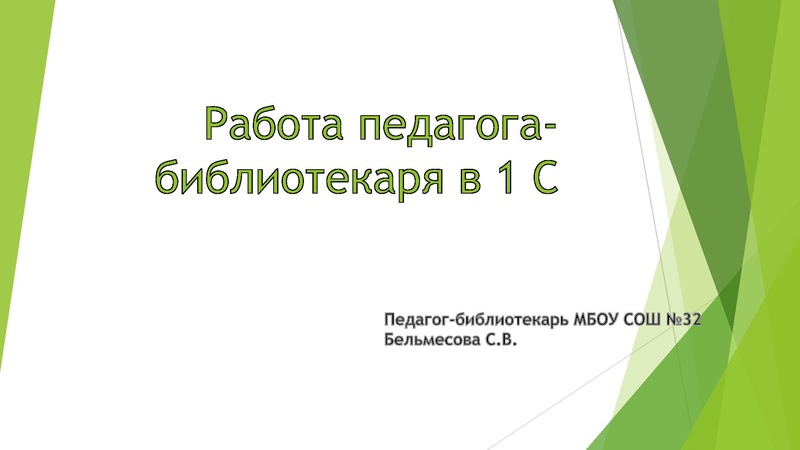 Работа педагога-библиотекаря в 1 С

Педагог-библиотекарь МБОУ СОШ №32
Бельмесова С.В.